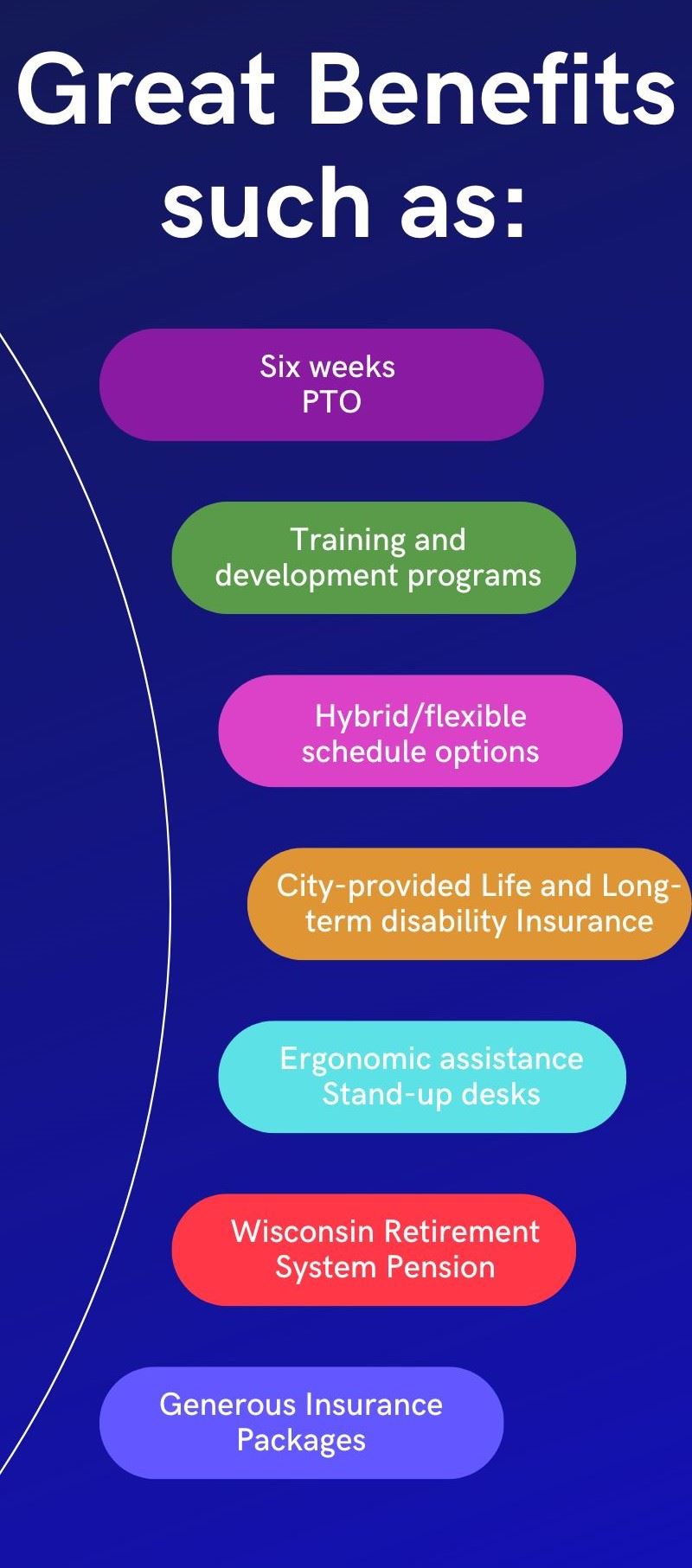 Great Benefits such as:

Six weeks PTO

Training and development programs

Hybrid/flexible schedule options

City-provided Life and Long-term disability Insurance

Ergonomic assistance Stand-up desks

Wisconsin Retirement System Pension

Generous Insurance Packages